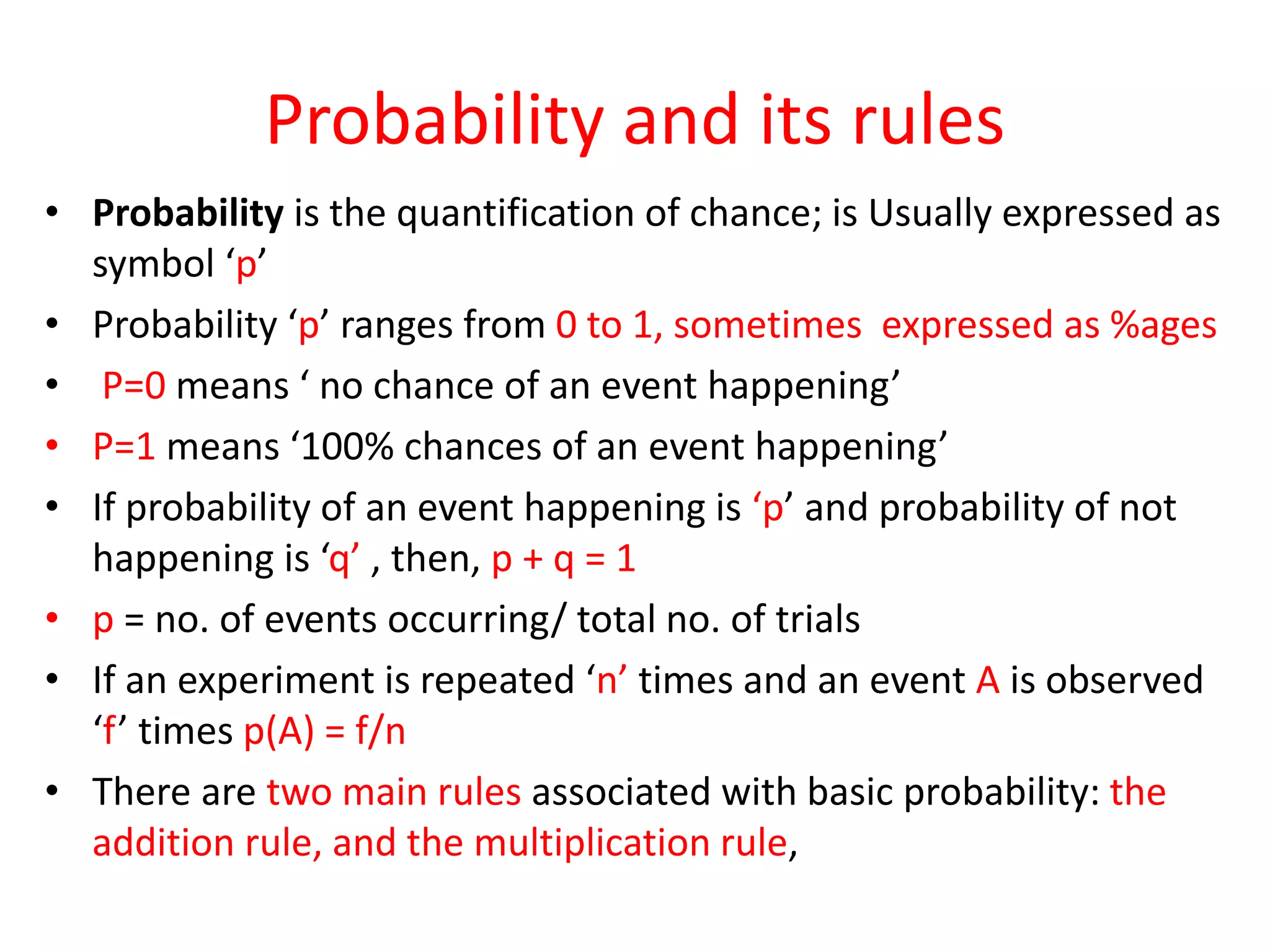 Probability and its rules

• Probability is the quantification of chance; is Usually expressed as symbol ‘p’
• Probability ‘p’ ranges from 0 to 1, sometimes expressed as %ages
• P=0 means ‘ no chance of an event happening’
• P=1 means ‘100% chances of an event happening’
• If probability of an event happening is ‘p’ and probability of not happening is ‘q’ , then, p + q = 1
• p = no. of events occurring/ total no. of trials
• If an experiment is repeated ‘n’ times and an event A is observed ‘f’ times p(A) = f/n
• There are two main rules associated with basic probability: the addition rule, and the multiplication rule,